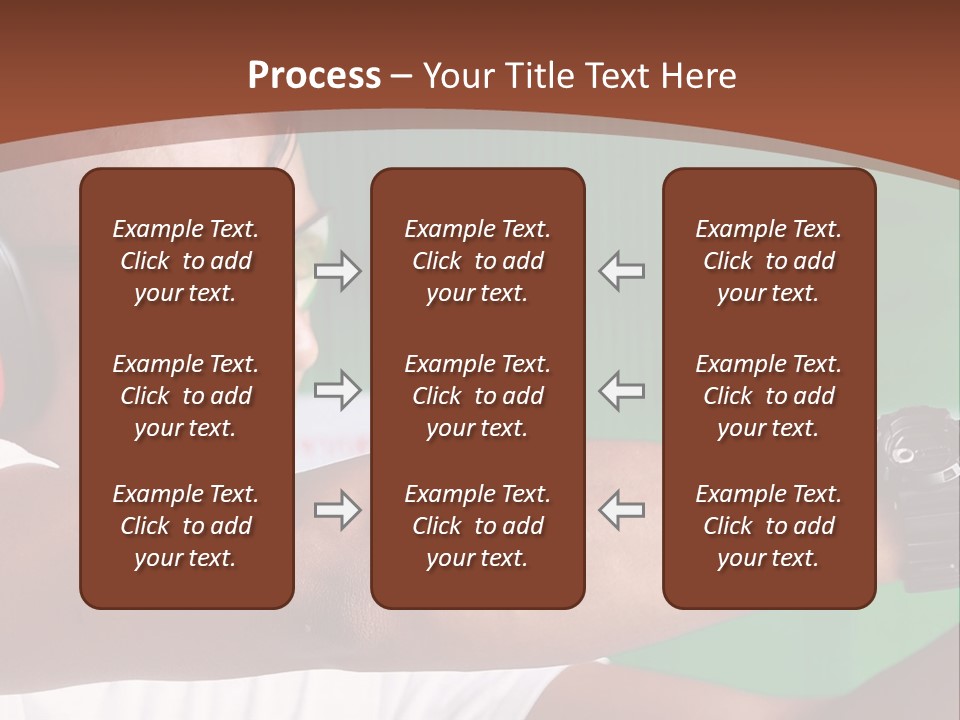 Process – Your Title Text Here

Example Text. Click to add your text.

Example Text. Click to add your text.

Example Text. Click to add your text.

Example Text. Click to add your text.

Example Text. Click to add your text.

Example Text. Click to add your text.

Example Text. Click to add your text.

Example Text. Click to add your text.

Example Text. Click to add your text.